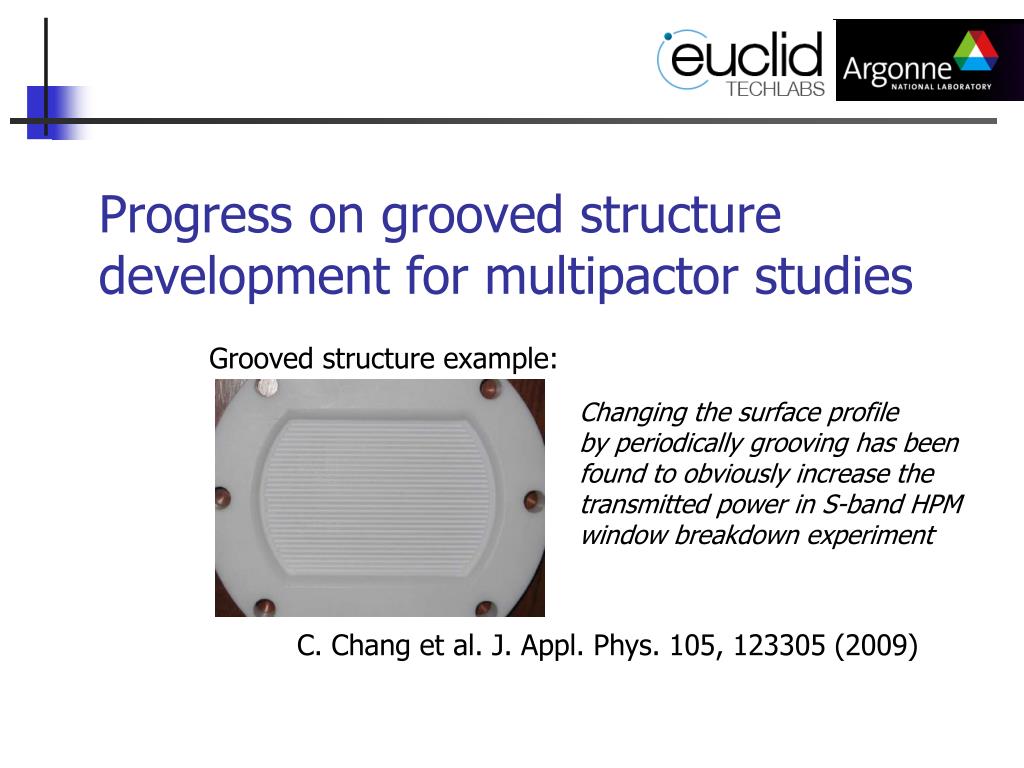 euclid TECHLABS

Argonne NATIONAL LABORATORY

Progress on grooved structure development for multipactor studies

Grooved structure example:

Changing the surface profile by periodically grooving has been found to obviously increase the transmitted power in S-band HPM window breakdown experiment

C. Chang et al. J. Appl. Phys. 105, 123305 (2009)